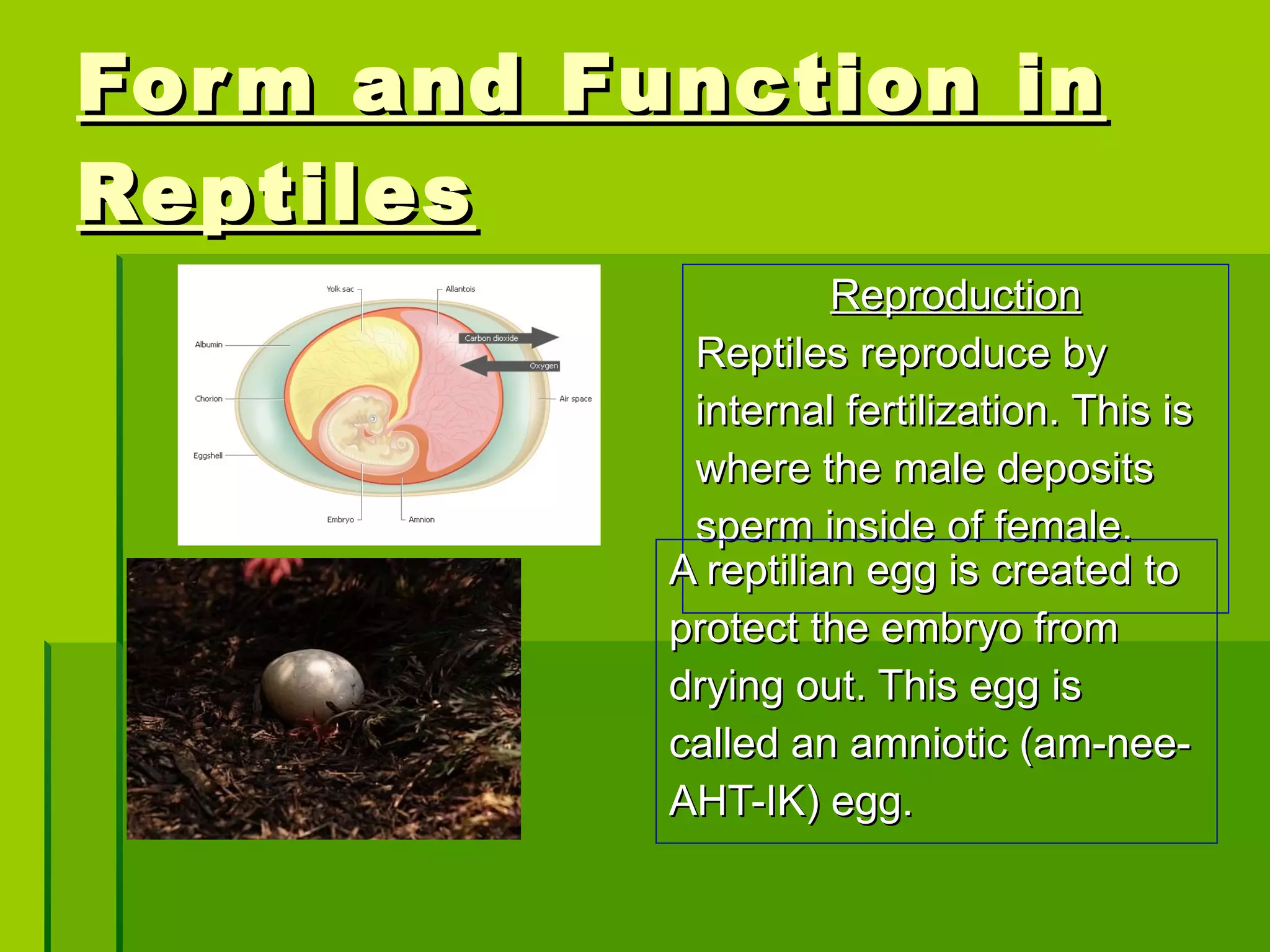 Form and Function in Reptiles

Yolk sac
Allantois
Albumin
Carbon dioxide
Oxygen
Chorion
Air space
Eggshell
Embryo
Amnion

Reproduction

Reptiles reproduce by internal fertilization. This is where the male deposits sperm inside of female.

A reptilian egg is created to protect the embryo from drying out. This egg is called an amniotic (am-nee-AHT-IK) egg.